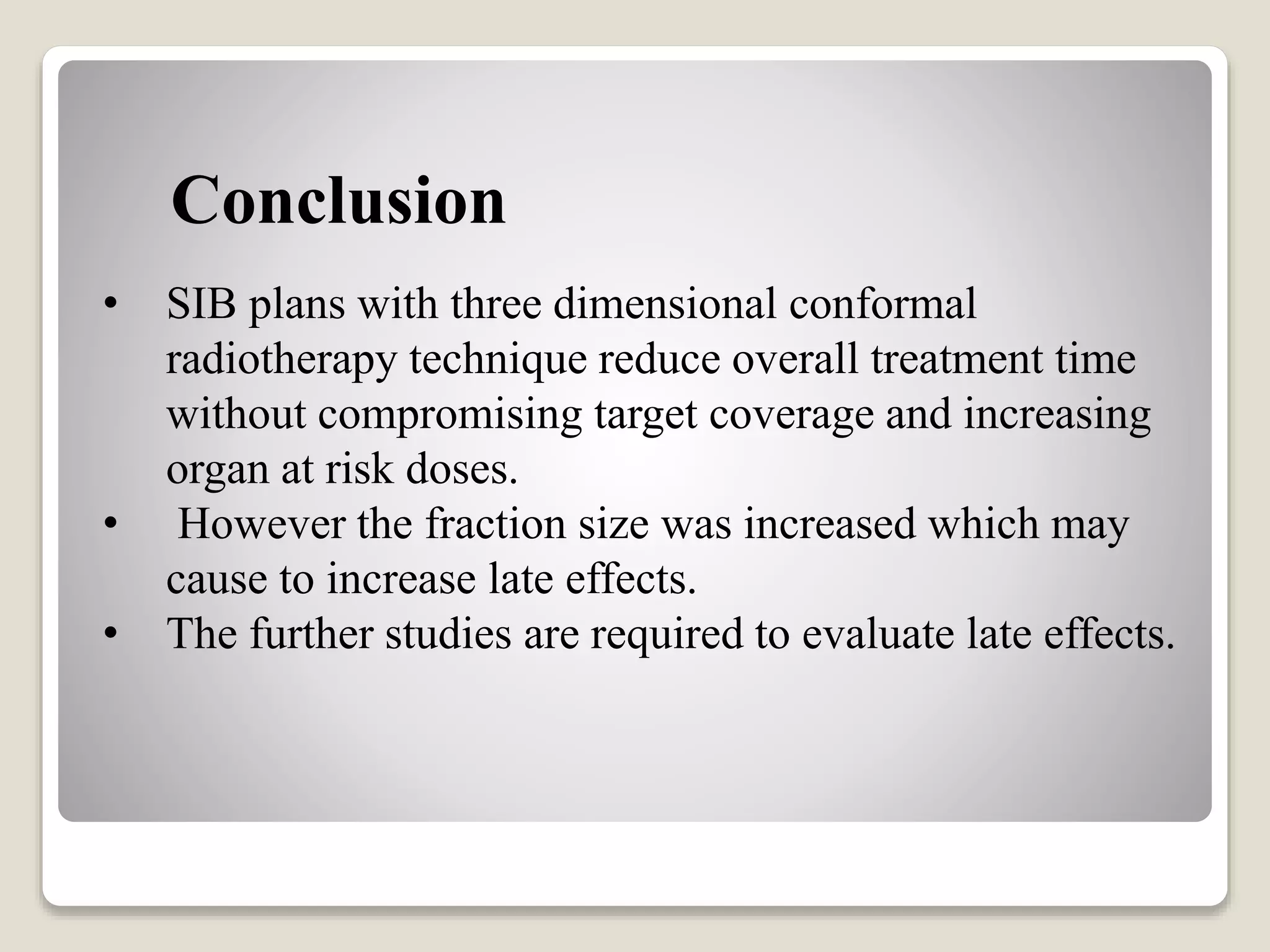 Conclusion

• SIB plans with three dimensional conformal radiotherapy technique reduce overall treatment time without compromising target coverage and increasing organ at risk doses.
• However the fraction size was increased which may cause to increase late effects.
• The further studies are required to evaluate late effects.